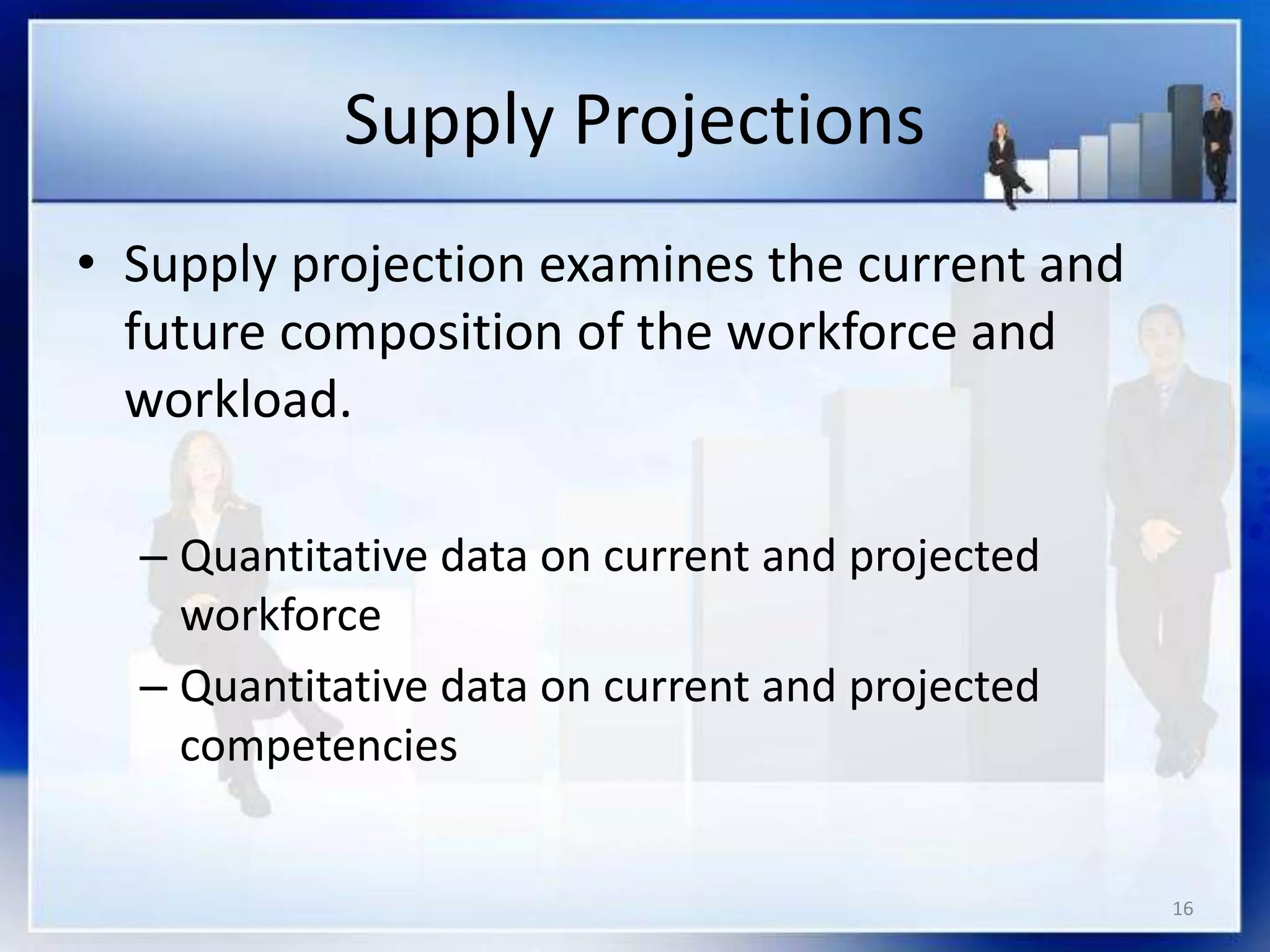 Supply Projections

• Supply projection examines the current and future composition of the workforce and workload.

– Quantitative data on current and projected workforce

– Quantitative data on current and projected competencies

16